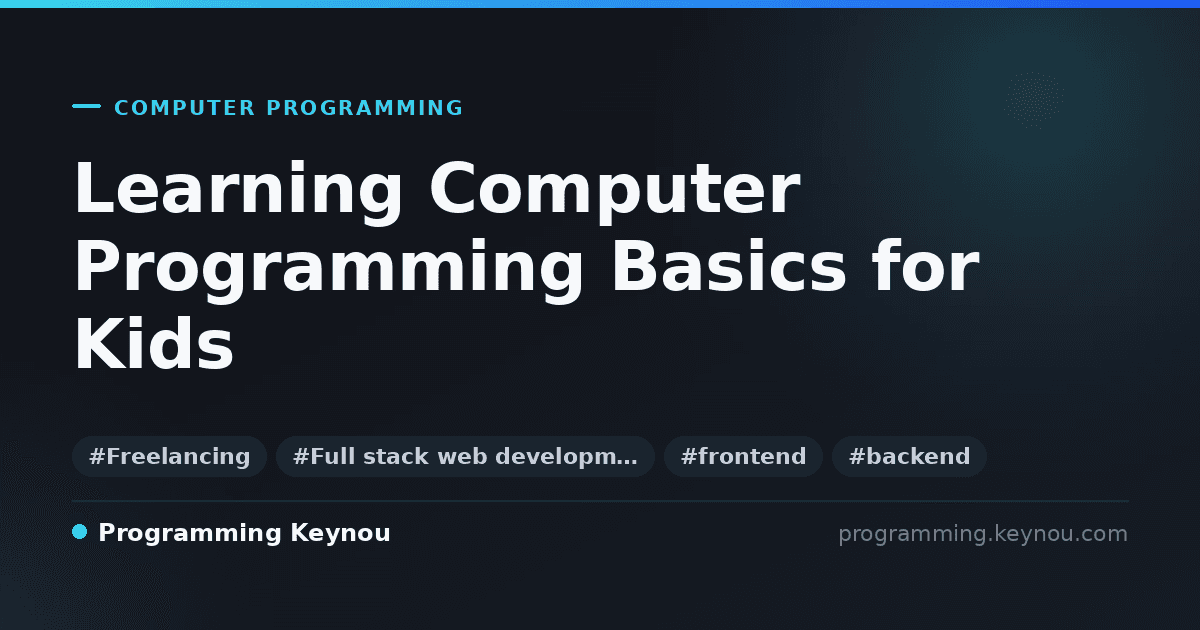 COMPUTER PROGRAMMING

Learning Computer Programming Basics for Kids

#Freelancing #Full stack web developm… #frontend #backend

Programming Keynou

programming.keynou.com